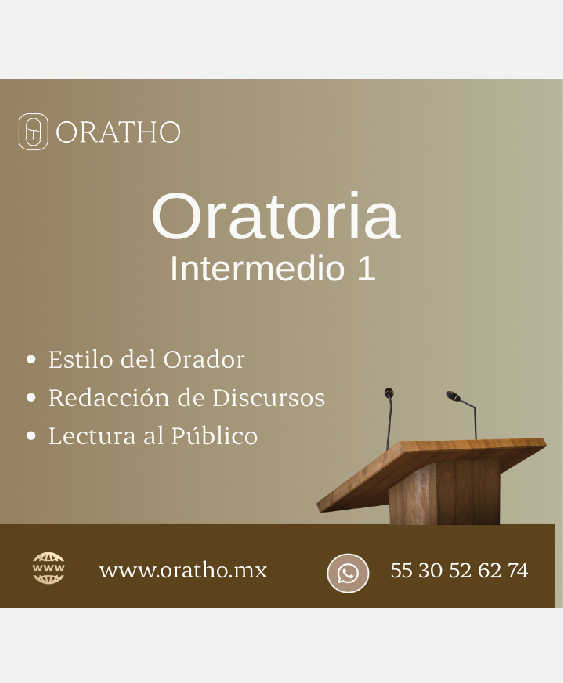 ORATHO

Oratoria
Intermedio 1

• Estilo del Orador
• Redacción de Discursos
• Lectura al Público

WWW
www.oratho.mx
55 30 52 62 74